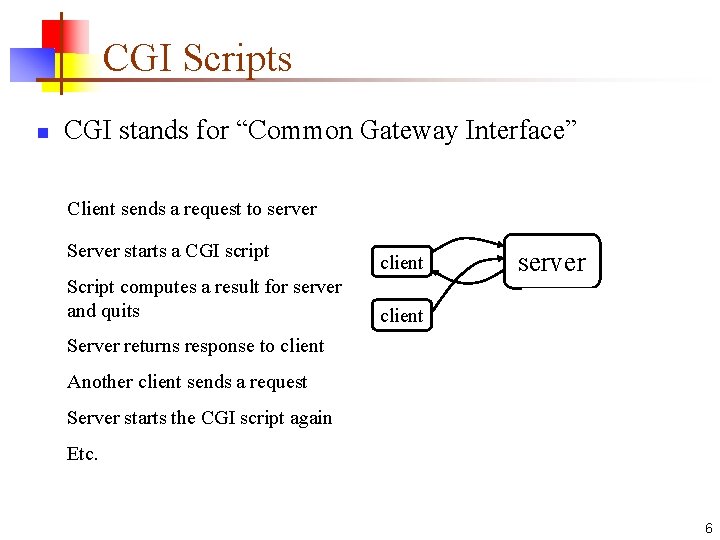 CGI Scripts

CGI stands for “Common Gateway Interface”

Client sends a request to server

Server starts a CGI script

Script computes a result for server and quits

Server returns response to client

Another client sends a request

Server starts the CGI script again

Etc.

client

client

server

6